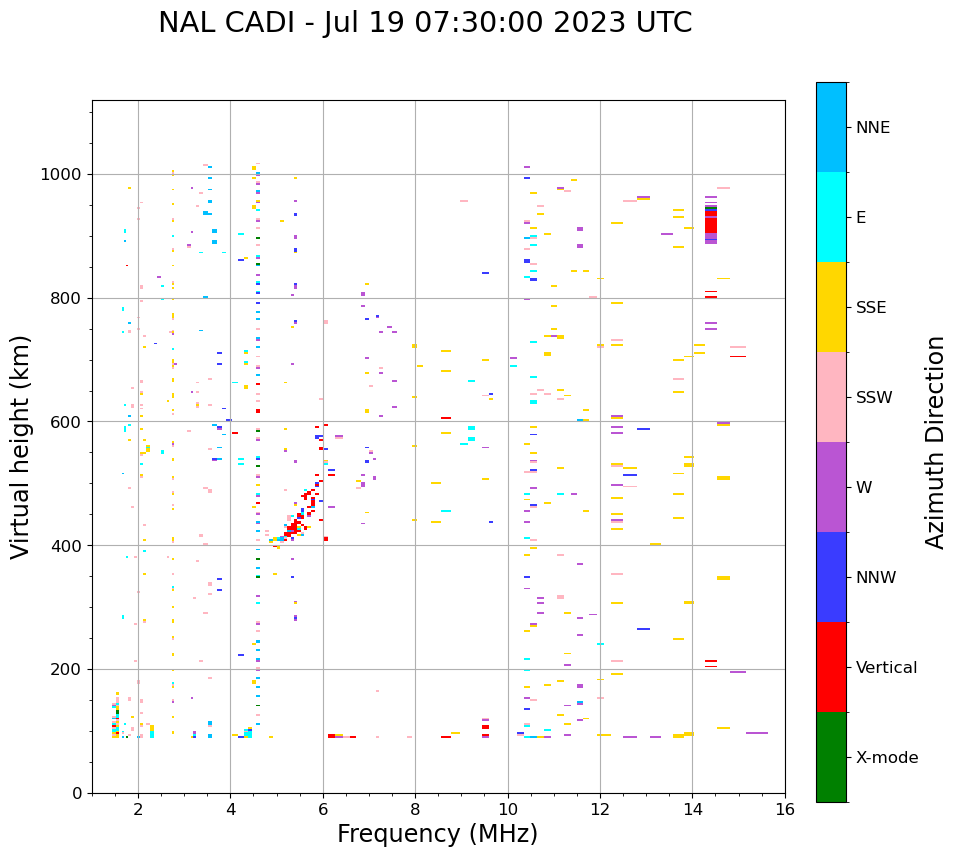 NAL CADI - Jul 19 07:30:00 2023 UTC

Virtual height (km)

1000
800
600
400
200
0

2
4
6
8
10
12
14
16

Frequency (MHz)

NNE
E
SSE
SSW
W
NNW
Vertical
X-mode

Azimuth Direction